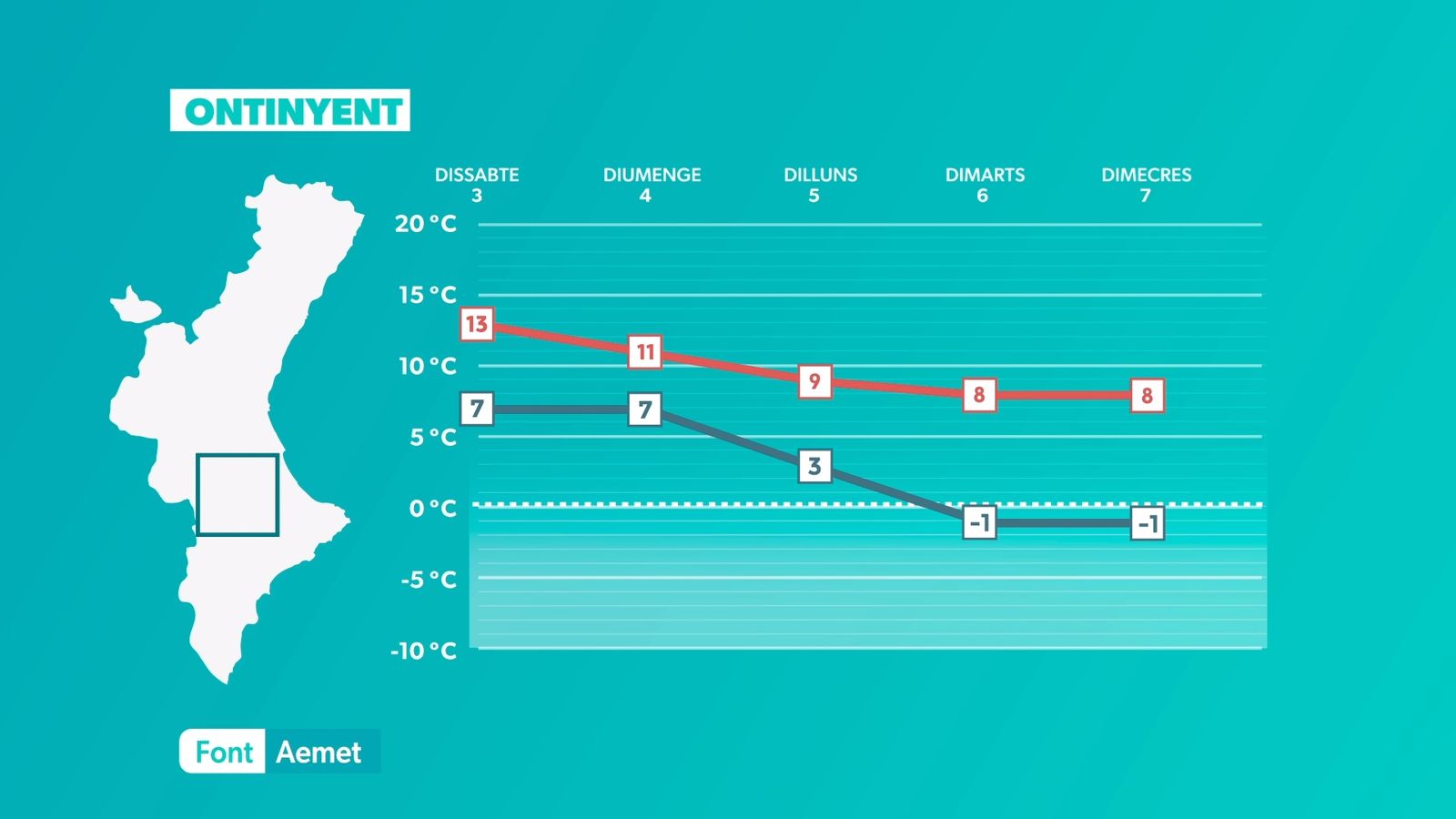 ONTINYENT

DISSABTE 3
DIUMENGE 4
DILLUNS 5
DIMARTS 6
DIMECRES 7

20 °C
15 °C
10 °C
5 °C
0 °C
-5 °C
-10 °C

13
11
9
8
8

7
7
3
-1
-1

Font Aemet